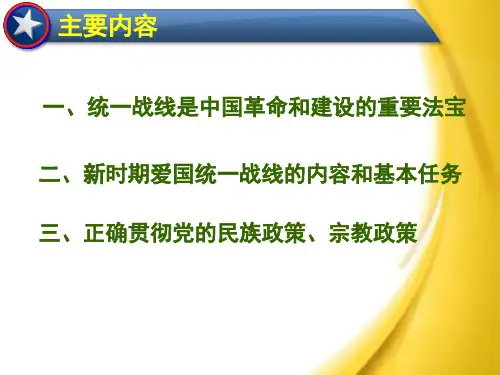 主要内容

一、统一战线是中国革命和建设的重要法宝

二、新时期爱国统一战线的内容和基本任务

三、正确贯彻党的民族政策、宗教政策